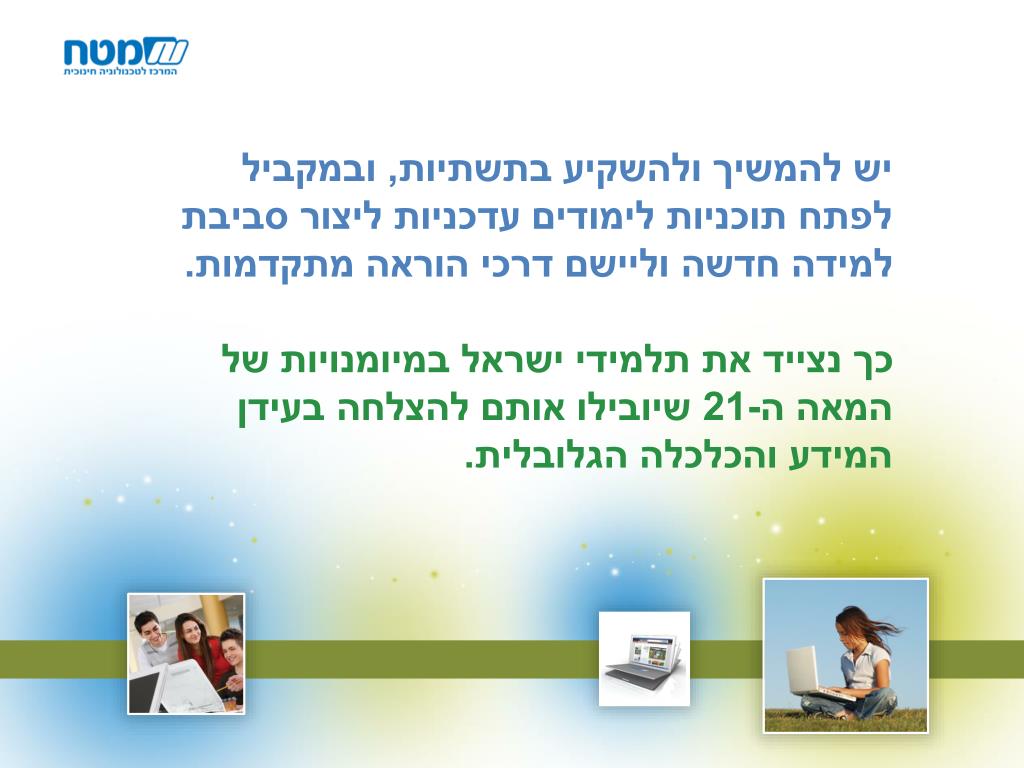 מטח
המרכז לטכנולוגיה חינוכית

יש להמשיך ולהשקיע בתשתיות, ובמקביל לפתח תוכניות לימודים עדכניות ליצור סביבת למידה חדשה וליישם דרכי הוראה מתקדמות.

כך נצייד את תלמידי ישראל במיומנויות של המאה ה-21 שיובילו אותם להצלחה בעידן המידע והכלכלה הגלובלית.